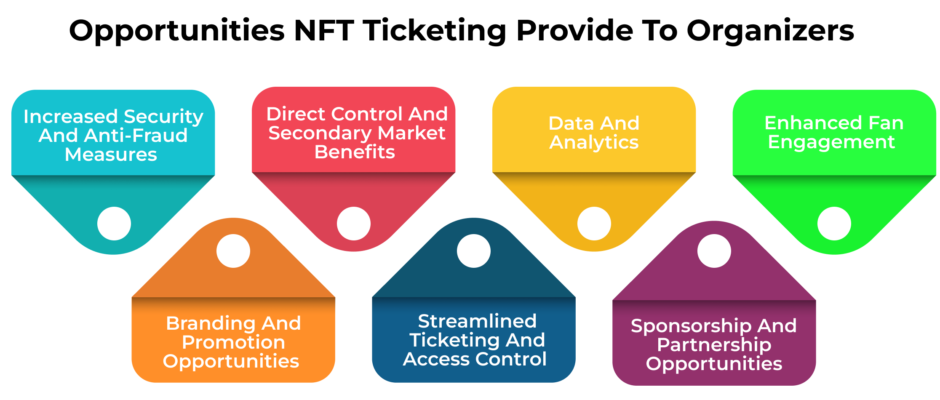 Opportunities NFT Ticketing Provide To Organizers

Increased Security And Anti-Fraud Measures

Direct Control And Secondary Market Benefits

Data And Analytics

Enhanced Fan Engagement

Branding And Promotion Opportunities

Streamlined Ticketing And Access Control

Sponsorship And Partnership Opportunities